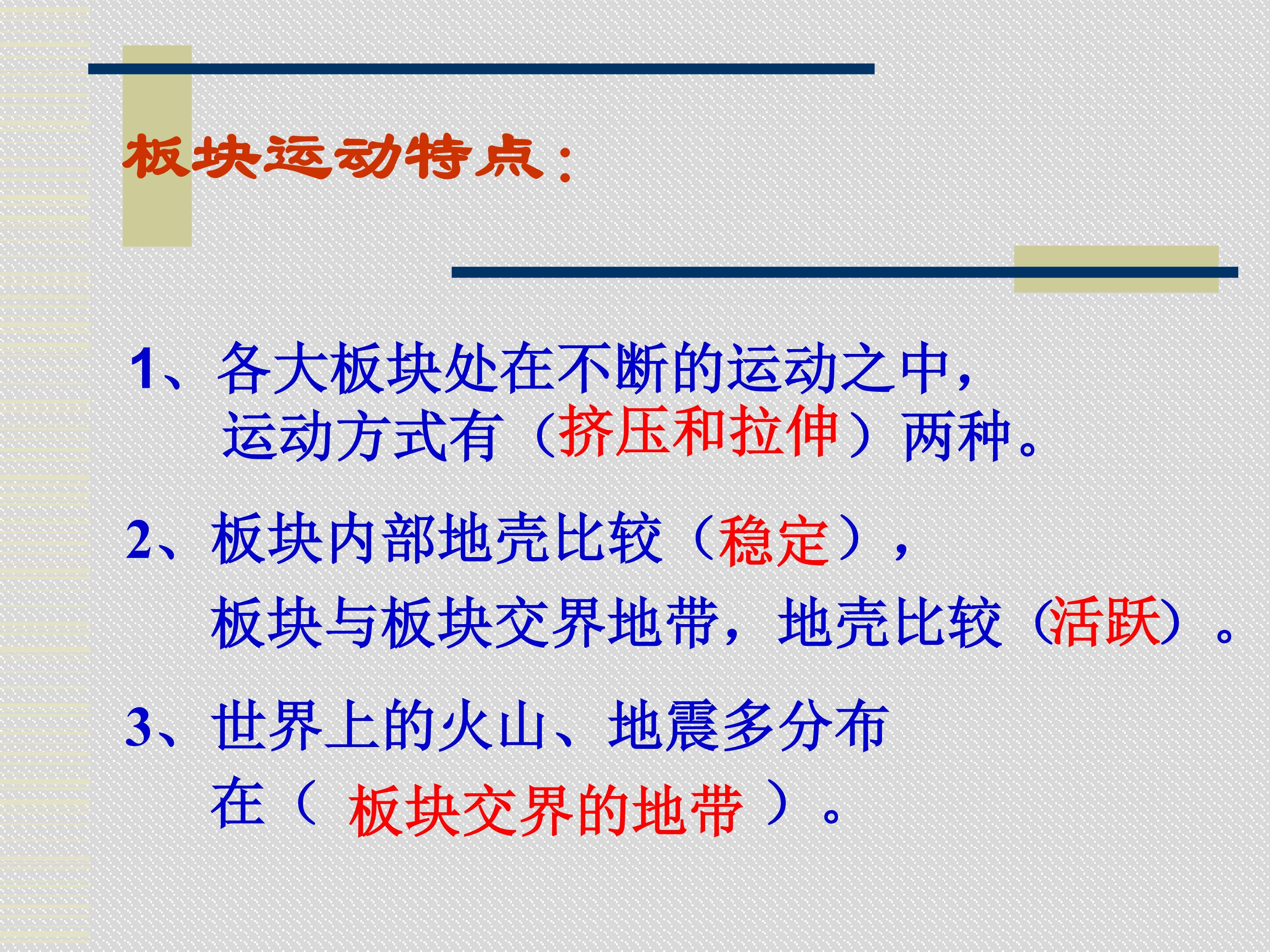 板块运动特点：

1、各大板块处在不断的运动之中，运动方式有（挤压和拉伸）两种。

2、板块内部地壳比较（稳定），板块与板块交界地带，地壳比较（活跃）。

3、世界上的火山、地震多分布在（ 板块交界的地带 ）。